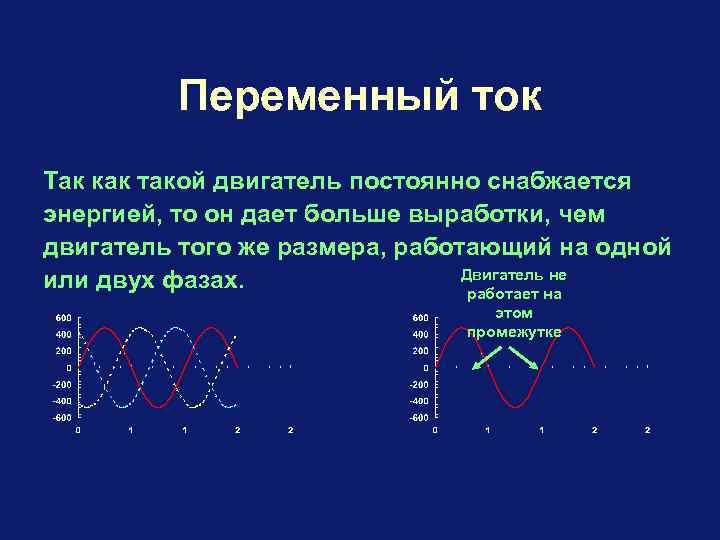 Переменный ток

Так как такой двигатель постоянно снабжается энергией, то он дает больше выработки, чем двигатель того же размера, работающий на одной или двух фазах.

600
400
200
0
-200
-400
-600
0 1 1 2 2

Двигатель не работает на этом промежутке

600
400
200
0
-200
-400
-600
0 1 1 2 2